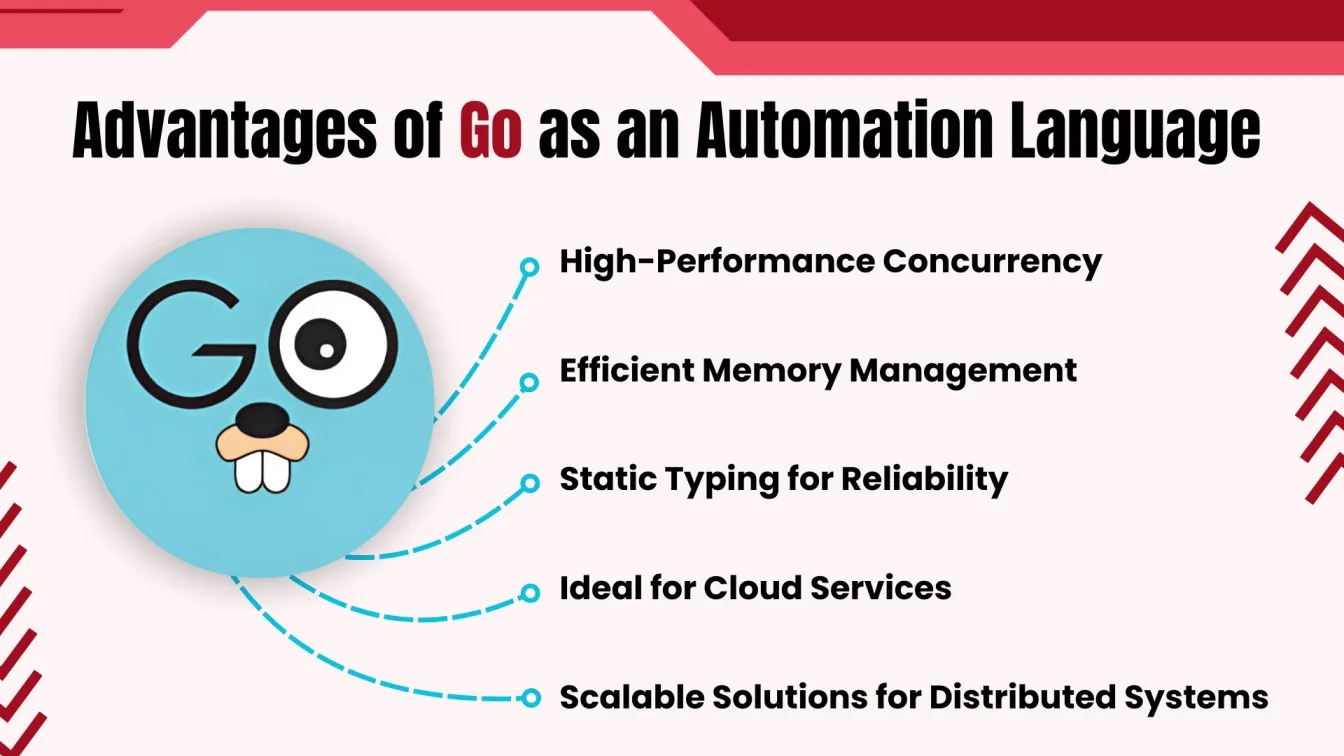 Advantages of Go as an Automation Language

GO

High-Performance Concurrency

Efficient Memory Management

Static Typing for Reliability

Ideal for Cloud Services

Scalable Solutions for Distributed Systems